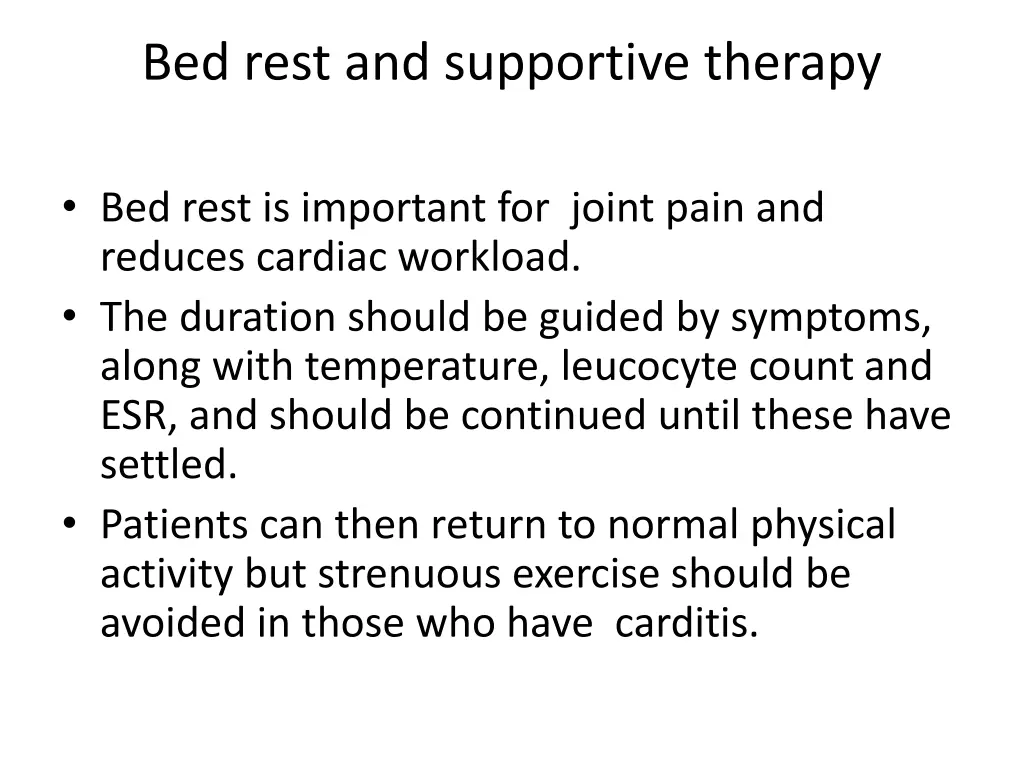 Bed rest and supportive therapy

• Bed rest is important for joint pain and reduces cardiac workload.
• The duration should be guided by symptoms, along with temperature, leucocyte count and ESR, and should be continued until these have settled.
• Patients can then return to normal physical activity but strenuous exercise should be avoided in those who have carditis.